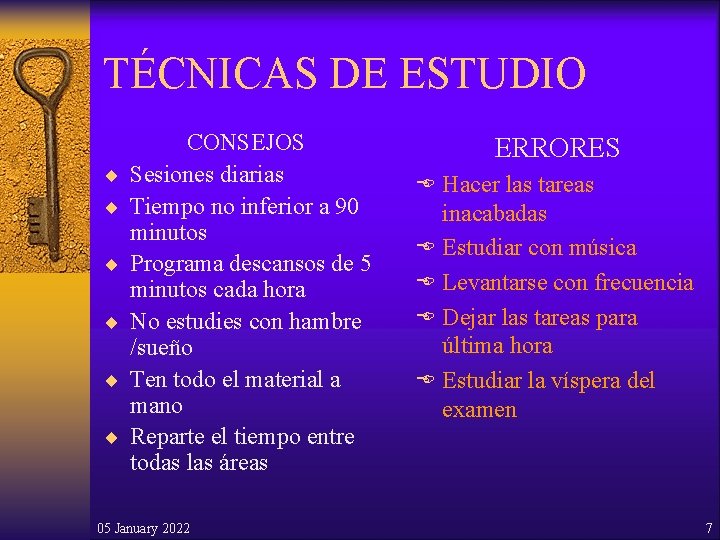 TÉCNICAS DE ESTUDIO

CONSEJOS

- Sesiones diarias
- Tiempo no inferior a 90 minutos
- Programa descansos de 5 minutos cada hora
- No estudies con hambre /sueño
- Ten todo el material a mano
- Reparte el tiempo entre todas las áreas

ERRORES

- Hacer las tareas inacabadas
- Estudiar con música
- Levantarse con frecuencia
- Dejar las tareas para última hora
- Estudiar la víspera del examen

05 January 2022

7